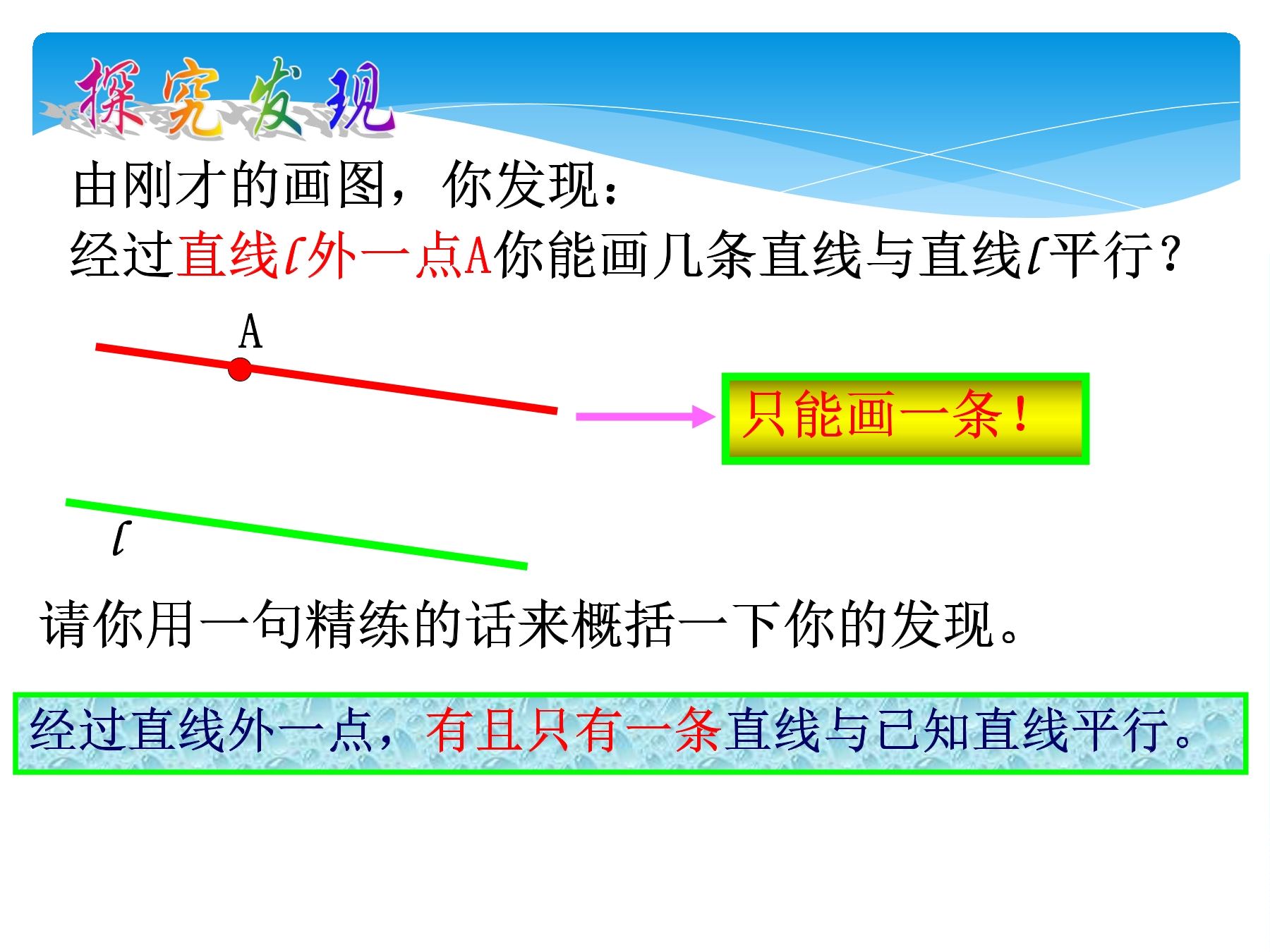 探究发现

由刚才的画图，你发现：

经过直线$l$外一点A你能画几条直线与直线$l$平行？

A

只能画一条！

$l$

请你用一句精练的话来概括一下你的发现。

经过直线外一点，有且只有一条直线与已知直线平行。